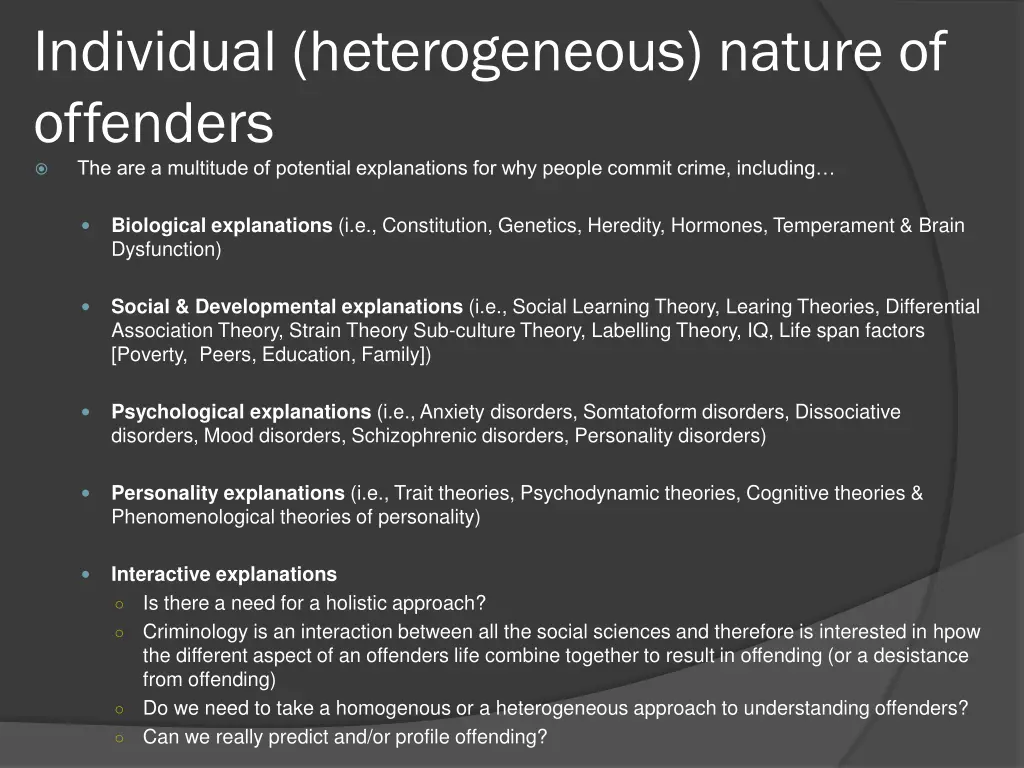 Individual (heterogeneous) nature of offenders

The are a multitude of potential explanations for why people commit crime, including…

Biological explanations (i.e., Constitution, Genetics, Heredity, Hormones, Temperament & Brain Dysfunction)

Social & Developmental explanations (i.e., Social Learning Theory, Learing Theories, Differential Association Theory, Strain Theory Sub-culture Theory, Labelling Theory, IQ, Life span factors [Poverty, Peers, Education, Family])

Psychological explanations (i.e., Anxiety disorders, Somtatoform disorders, Dissociative disorders, Mood disorders, Schizophrenic disorders, Personality disorders)

Personality explanations (i.e., Trait theories, Psychodynamic theories, Cognitive theories & Phenomenological theories of personality)

Interactive explanations
Is there a need for a holistic approach?
Criminology is an interaction between all the social sciences and therefore is interested in hpow the different aspect of an offenders life combine together to result in offending (or a desistance from offending)
Do we need to take a homogenous or a heterogeneous approach to understanding offenders?
Can we really predict and/or profile offending?